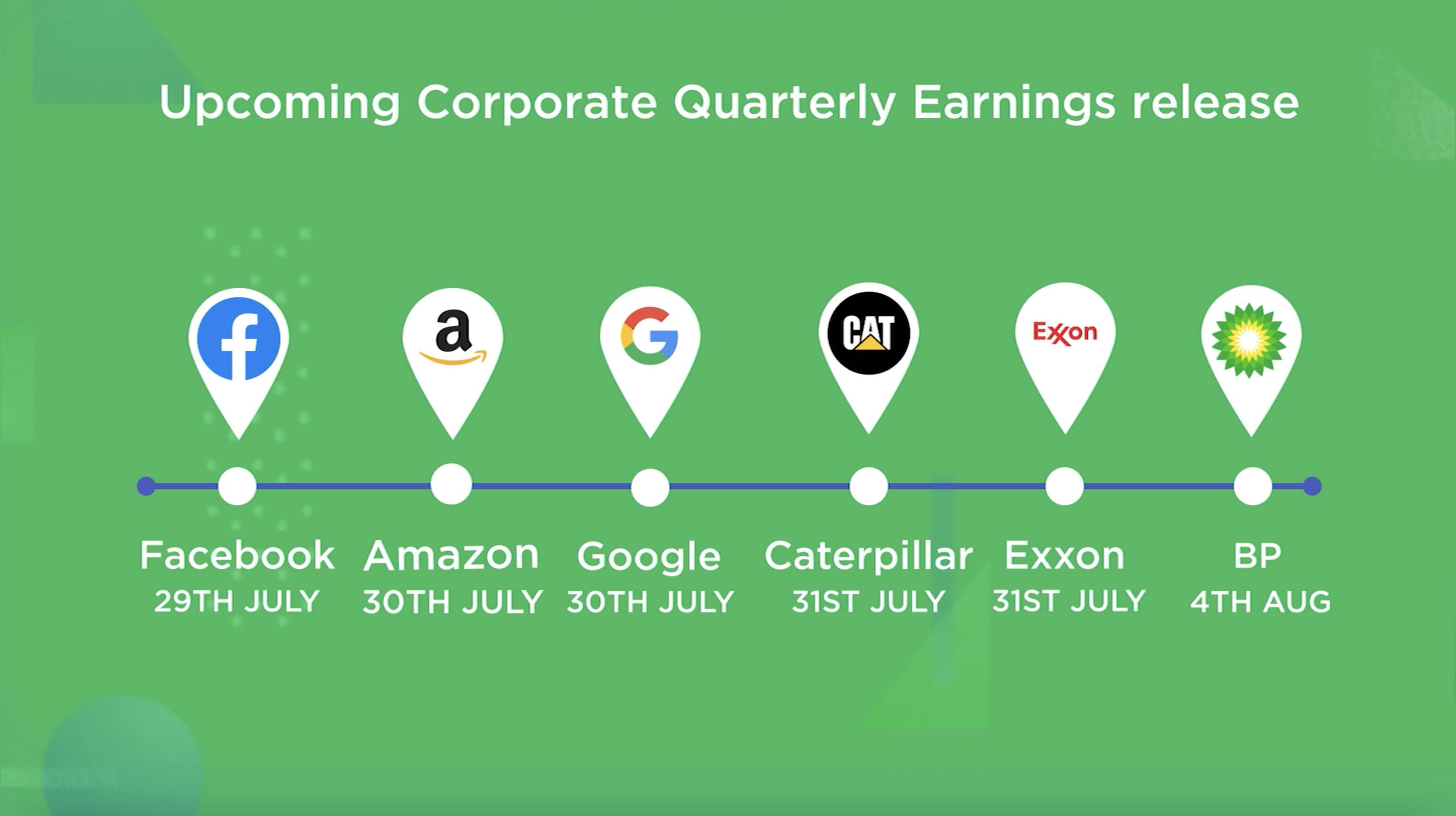 Upcoming Corporate Quarterly Earnings release

f

a

G

CAT

Exxon

Facebook
29TH JULY

Amazon
30TH JULY

Google
30TH JULY

Caterpillar
31ST JULY

Exxon
31ST JULY

BP
4TH AUG